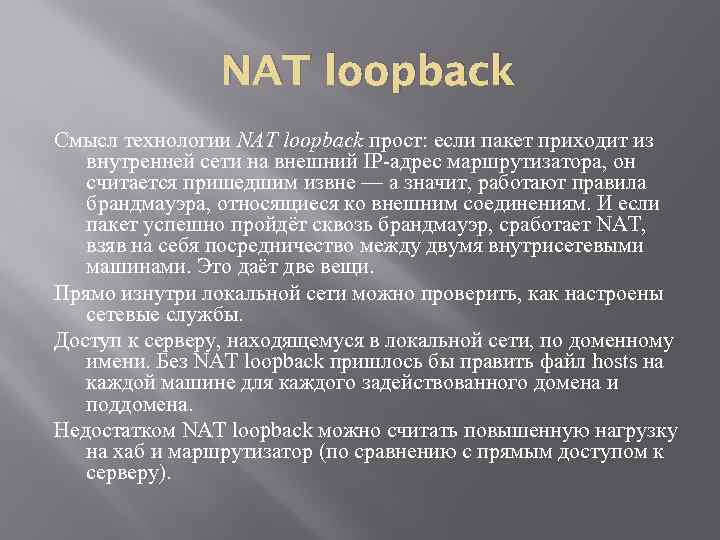 NAT loopback

Смысл технологии NAT loopback прост: если пакет приходит из внутренней сети на внешний IP-адрес маршрутизатора, он считается пришедшим извне — а значит, работают правила брандмауэра, относящиеся ко внешним соединениям. И если пакет успешно пройдёт сквозь брандмауэр, сработает NAT, взяв на себя посредничество между двумя внутрисетевыми машинами. Это даёт две вещи.

Прямо изнутри локальной сети можно проверить, как настроены сетевые службы.

Доступ к серверу, находящемуся в локальной сети, по доменному имени. Без NAT loopback пришлось бы править файл hosts на каждой машине для каждого задействованного домена и поддомена.

Недостатком NAT loopback можно считать повышенную нагрузку на хаб и маршрутизатор (по сравнению с прямым доступом к серверу).